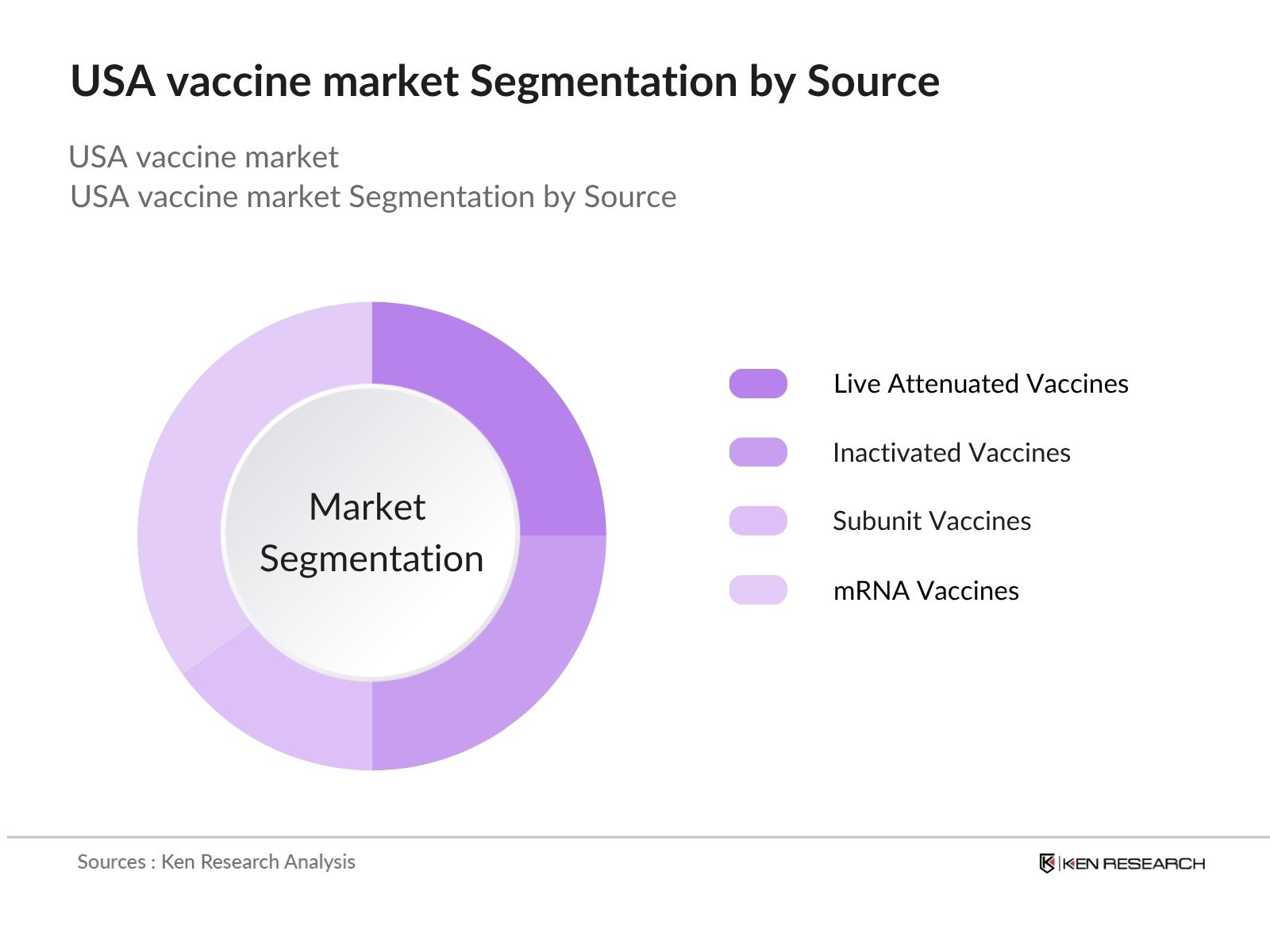 USA vaccine market Segmentation by Source

USA vaccine market
USA vaccine market Segmentation by Source

Market Segmentation

Live Attenuated Vaccines
Inactivated Vaccines
Subunit Vaccines
mRNA Vaccines

Sources : Ken Research Analysis

KEN RESEARCH